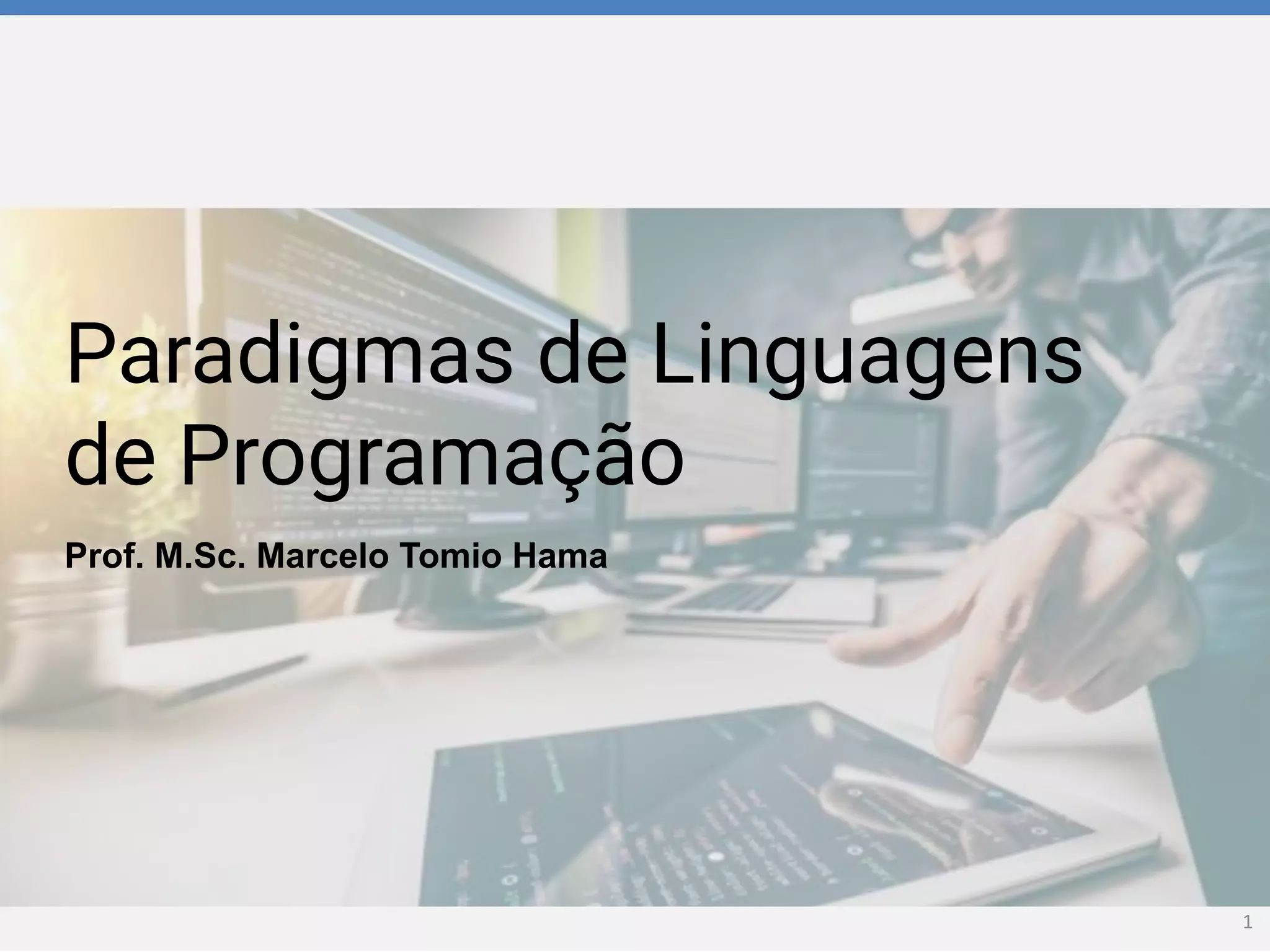 Paradigmas de Linguagens de Programação

Prof. M.Sc. Marcelo Tomio Hama

1